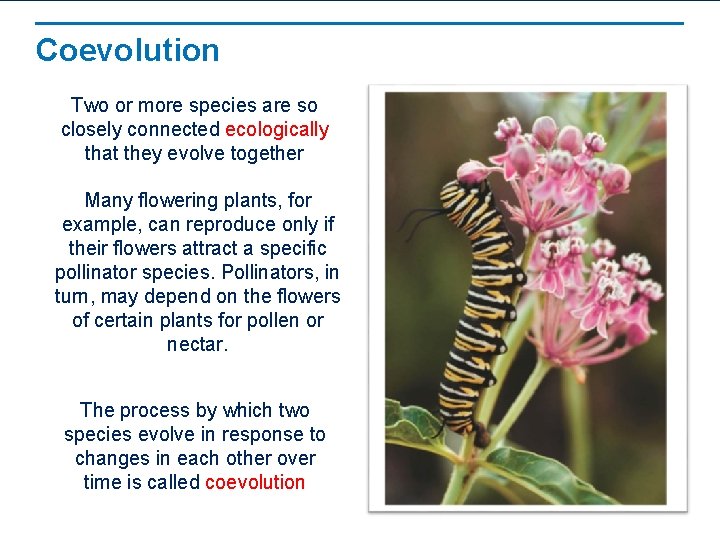 Coevolution

Two or more species are so closely connected ecologically that they evolve together

Many flowering plants, for example, can reproduce only if their flowers attract a specific pollinator species. Pollinators, in turn, may depend on the flowers of certain plants for pollen or nectar.

The process by which two species evolve in response to changes in each other over time is called coevolution